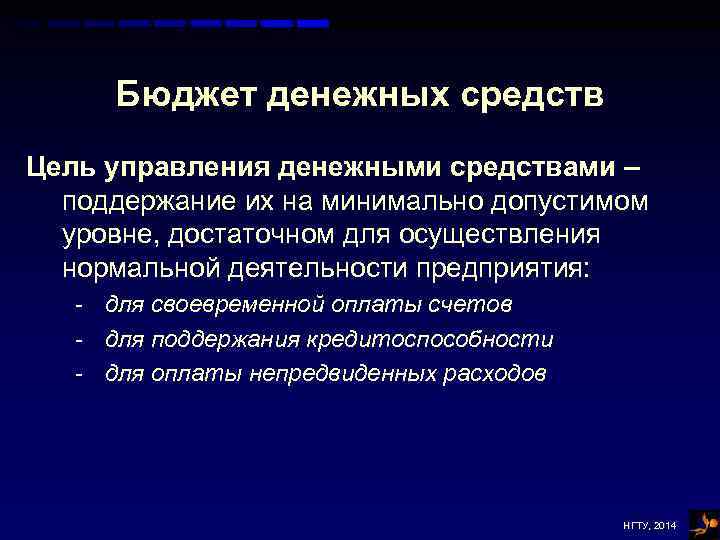 Бюджет денежных средств

Цель управления денежными средствами – поддержание их на минимально допустимом уровне, достаточном для осуществления нормальной деятельности предприятия:

- для своевременной оплаты счетов
- для поддержания кредитоспособности
- для оплаты непредвиденных расходов

НГТУ, 2014